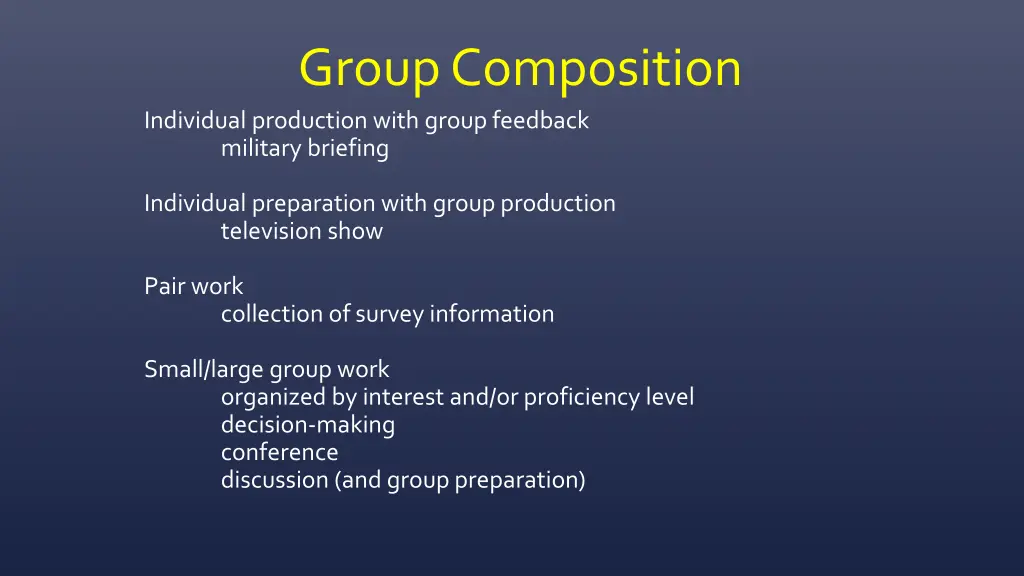 Group Composition

Individual production with group feedback
military briefing

Individual preparation with group production
television show

Pair work
collection of survey information

Small/large group work
organized by interest and/or proficiency level
decision-making
conference
discussion (and group preparation)